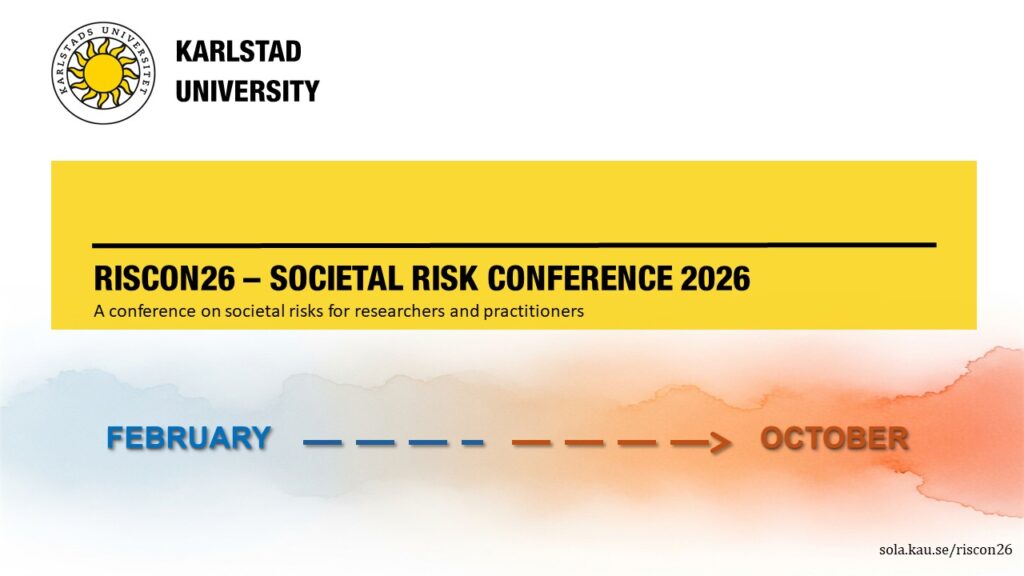 KARLSTADS UNIVERSITET

KARLSTAD
UNIVERSITY

RISCON26 – SOCIETAL RISK CONFERENCE 2026

A conference on societal risks for researchers and practitioners

FEBRUARY

OCTOBER

sola.kau.se/riscon26